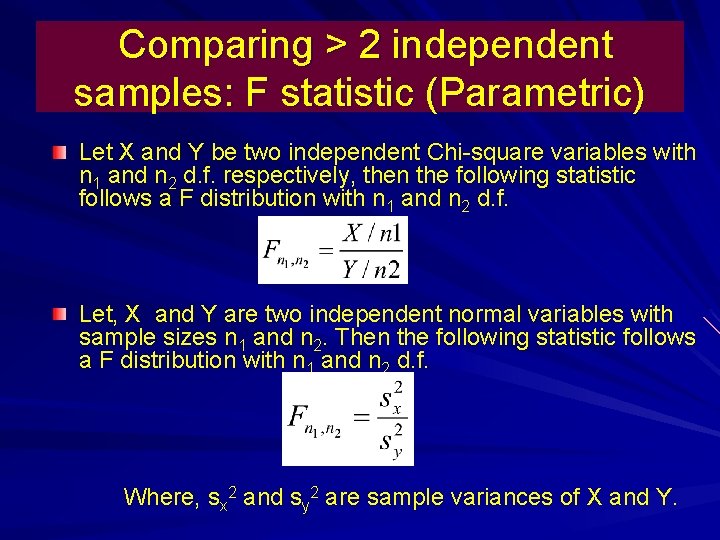 Comparing > 2 independent samples: F statistic (Parametric)

Let X and Y be two independent Chi-square variables with $n_1$ and $n_2$ d.f. respectively, then the following statistic follows a F distribution with $n_1$ and $n_2$ d.f.

$F_{n_1,n_2} = \frac{X/n1}{Y/n2}$

Let, X and Y are two independent normal variables with sample sizes $n_1$ and $n_2$. Then the following statistic follows a F distribution with $n_1$ and $n_2$ d.f.

$F_{n_1,n_2} = \frac{s_x^2}{s_y^2}$

Where, $s_x^2$ and $s_y^2$ are sample variances of X and Y.